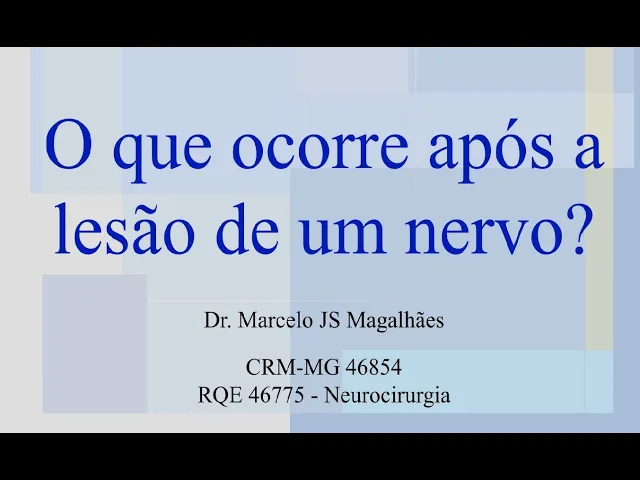 O que ocorre após a lesão de um nervo?

Dr. Marcelo JS Magalhães

CRM-MG 46854
RQE 46775 - Neurocirurgia